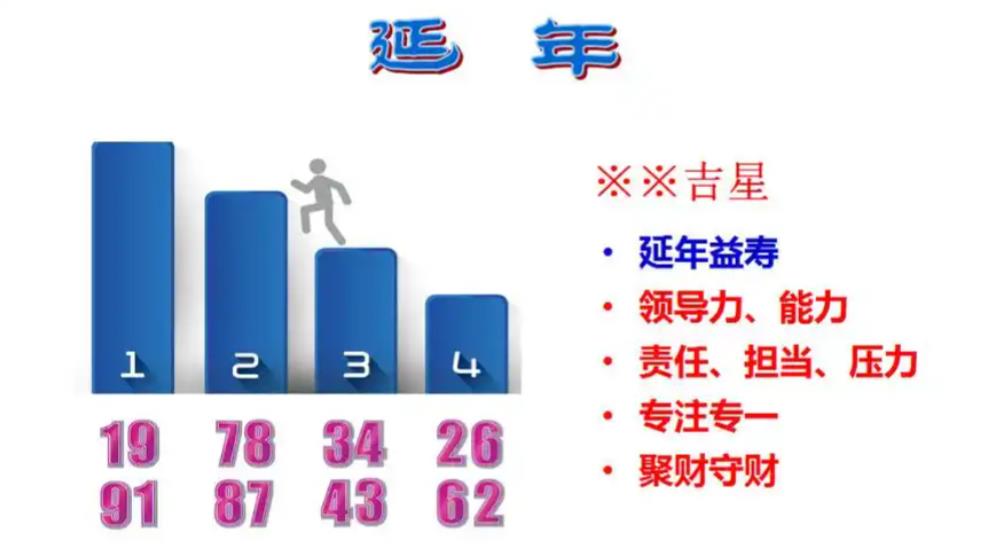 延 年

1 2 3 4

19 78 34 26
91 87 43 62

※※吉星

• 延年益寿
• 领导力、能力
• 责任、担当、压力
• 专注专一
• 聚财守财